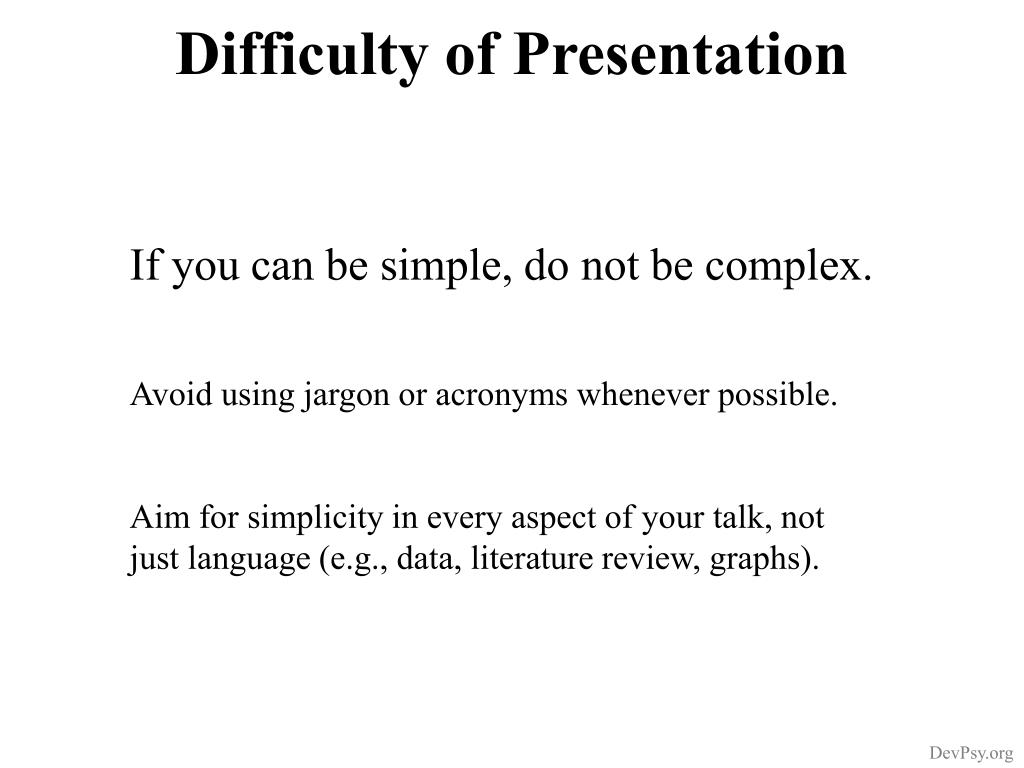 Difficulty of Presentation

If you can be simple, do not be complex.

Avoid using jargon or acronyms whenever possible.

Aim for simplicity in every aspect of your talk, not just language (e.g., data, literature review, graphs).

DevPsy.org